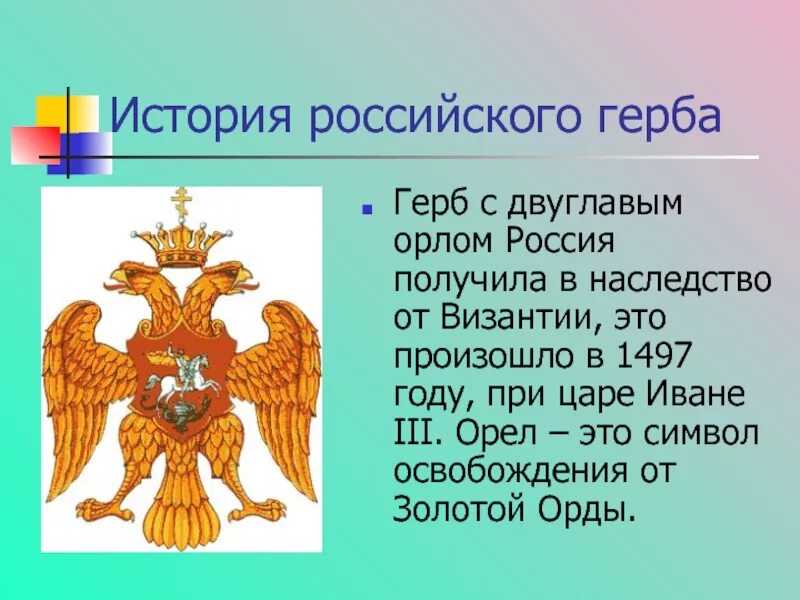 История российского герба

Герб с двуглавым орлом Россия получила в наследство от Византии, это произошло в 1497 году, при царе Иване III. Орел – это символ освобождения от Золотой Орды.